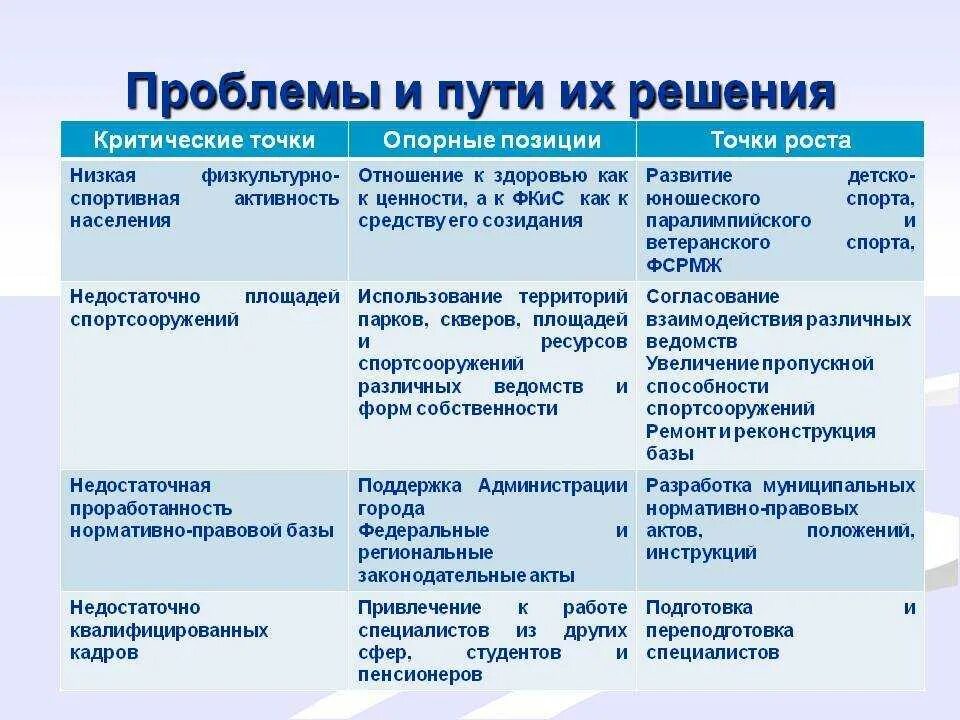 Проблемы и пути их решения

| Критические точки | Опорные позиции | Точки роста |
|---|---|---|
| Низкая физкультурно-спортивная активность населения | Отношение к здоровью как к ценности, а к ФКиС как к средству его созидания | Развитие детско-юношеского спорта, паралимпийского и ветеранского спорта, ФСРМЖ |
| Недостаточно площадей спортсооружений | Использование территорий парков, скверов, площадей и ресурсов спортсооружений различных ведомств и форм собственности | Согласование взаимодействия различных ведомств Увеличение пропускной способности спортсооружений Ремонт и реконструкция базы |
| Недостаточная проработанность нормативно-правовой базы | Поддержка Администрации города Федеральные и региональные законодательные акты | Разработка муниципальных нормативно-правовых актов, положений, инструкций |
| Недостаточно квалифицированных кадров | Привлечение к работе специалистов из других сфер, студентов и пенсионеров | Подготовка и переподготовка специалистов |